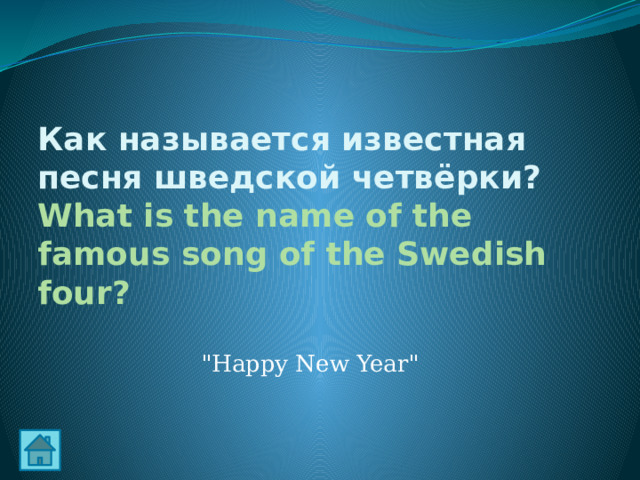 Как называется известная песня шведской четвёрки?
What is the name of the famous song of the Swedish four?

"Happy New Year"